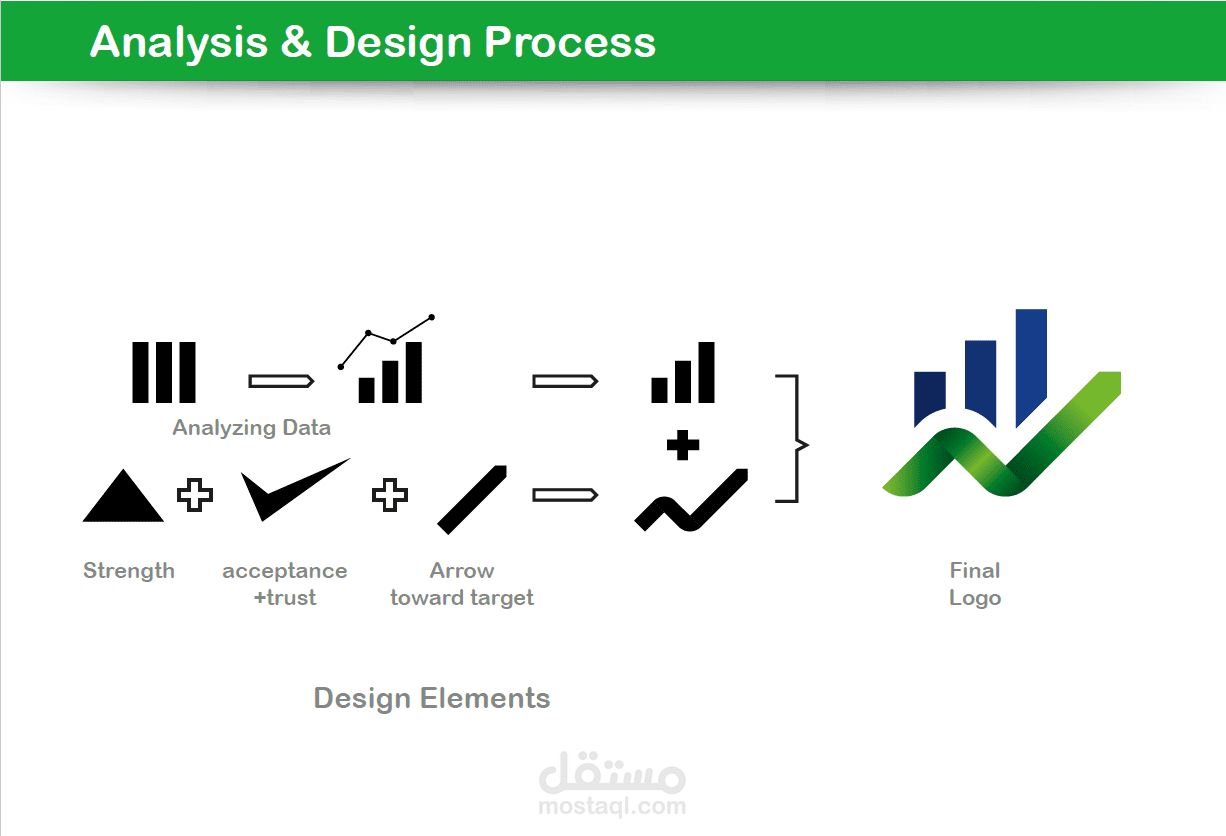 Analysis & Design Process

Analyzing Data

Strength

acceptance +trust

Arrow toward target

Final Logo

Design Elements

مستقل
mostaql.com